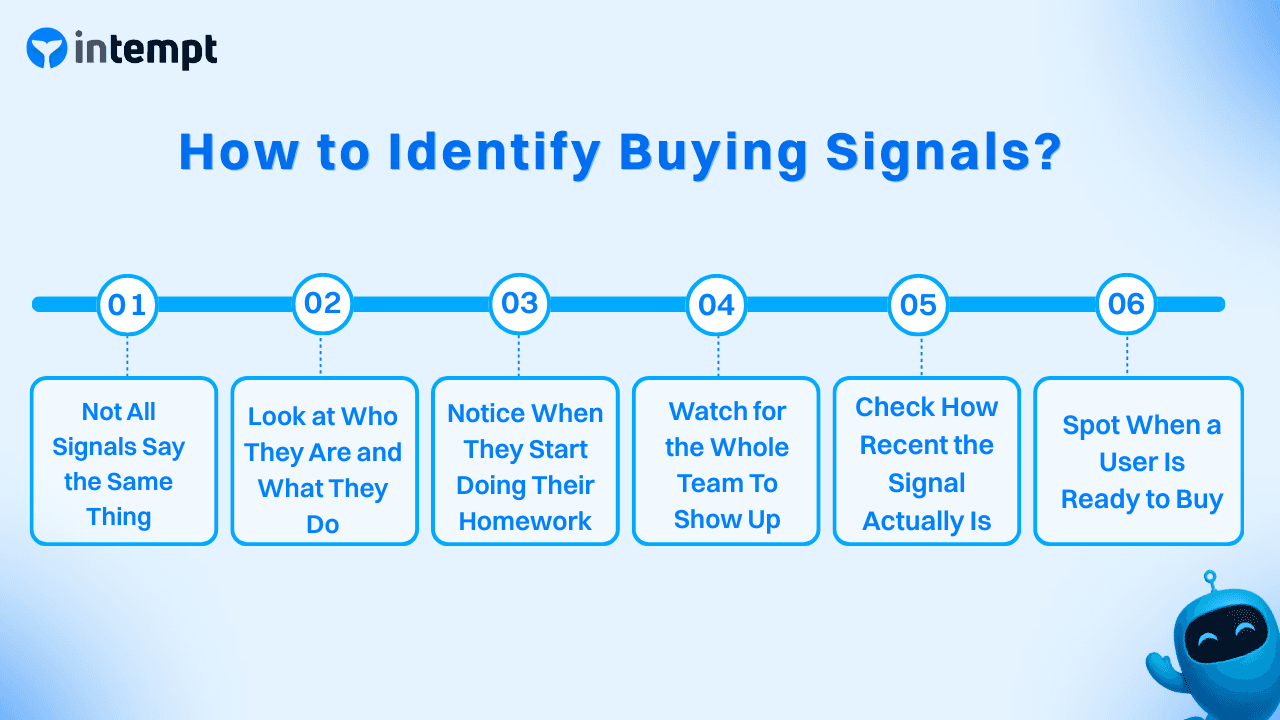 intempt

How to Identify Buying Signals?

01
Not All Signals Say the Same Thing

02
Look at Who They Are and What They Do

03
Notice When They Start Doing Their Homework

04
Watch for the Whole Team To Show Up

05
Check How Recent the Signal Actually Is

06
Spot When a User Is Ready to Buy